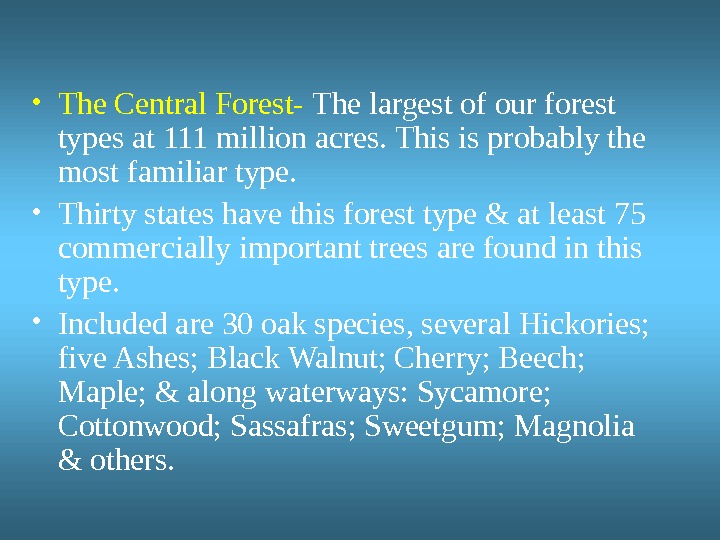 • The Central Forest- The largest of our forest types at 111 million acres. This is probably the most familiar type.

• Thirty states have this forest type & at least 75 commercially important trees are found in this type.

• Included are 30 oak species, several Hickories; five Ashes; Black Walnut; Cherry; Beech; Maple; & along waterways: Sycamore; Cottonwood; Sassafras; Sweetgum; Magnolia & others.